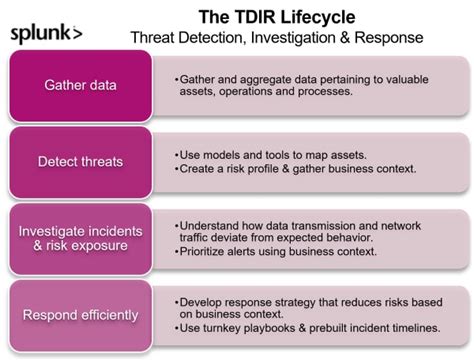 splunk>

The TDIR Lifecycle

Threat Detection, Investigation & Response

Gather data

•Gather and aggregate data pertaining to valuable assets, operations and processes.

Detect threats

•Use models and tools to map assets.
•Create a risk profile & gather business context.

Investigate incidents & risk exposure

•Understand how data transmission and network traffic deviate from expected behavior.
•Prioritize alerts using business context.

Respond efficiently

•Develop response strategy that reduces risks based on business context.
•Use turnkey playbooks & prebuilt incident timelines.